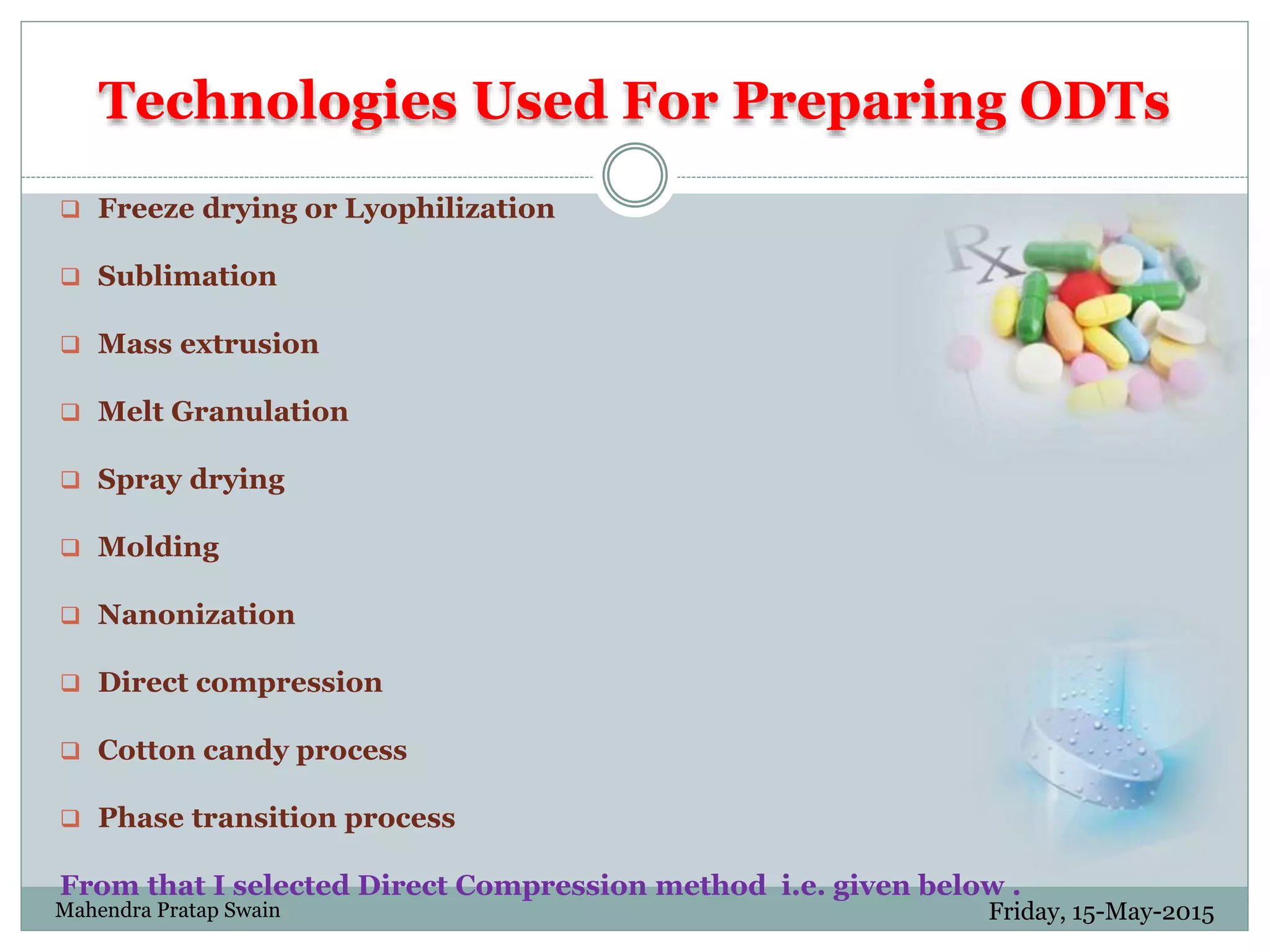 Technologies Used For Preparing ODTs

❑ Freeze drying or Lyophilization

❑ Sublimation

❑ Mass extrusion

❑ Melt Granulation

❑ Spray drying

❑ Molding

❑ Nanonization

❑ Direct compression

❑ Cotton candy process

❑ Phase transition process

From that I selected Direct Compression method i.e. given below .

Mahendra Pratap Swain

Friday, 15-May-2015